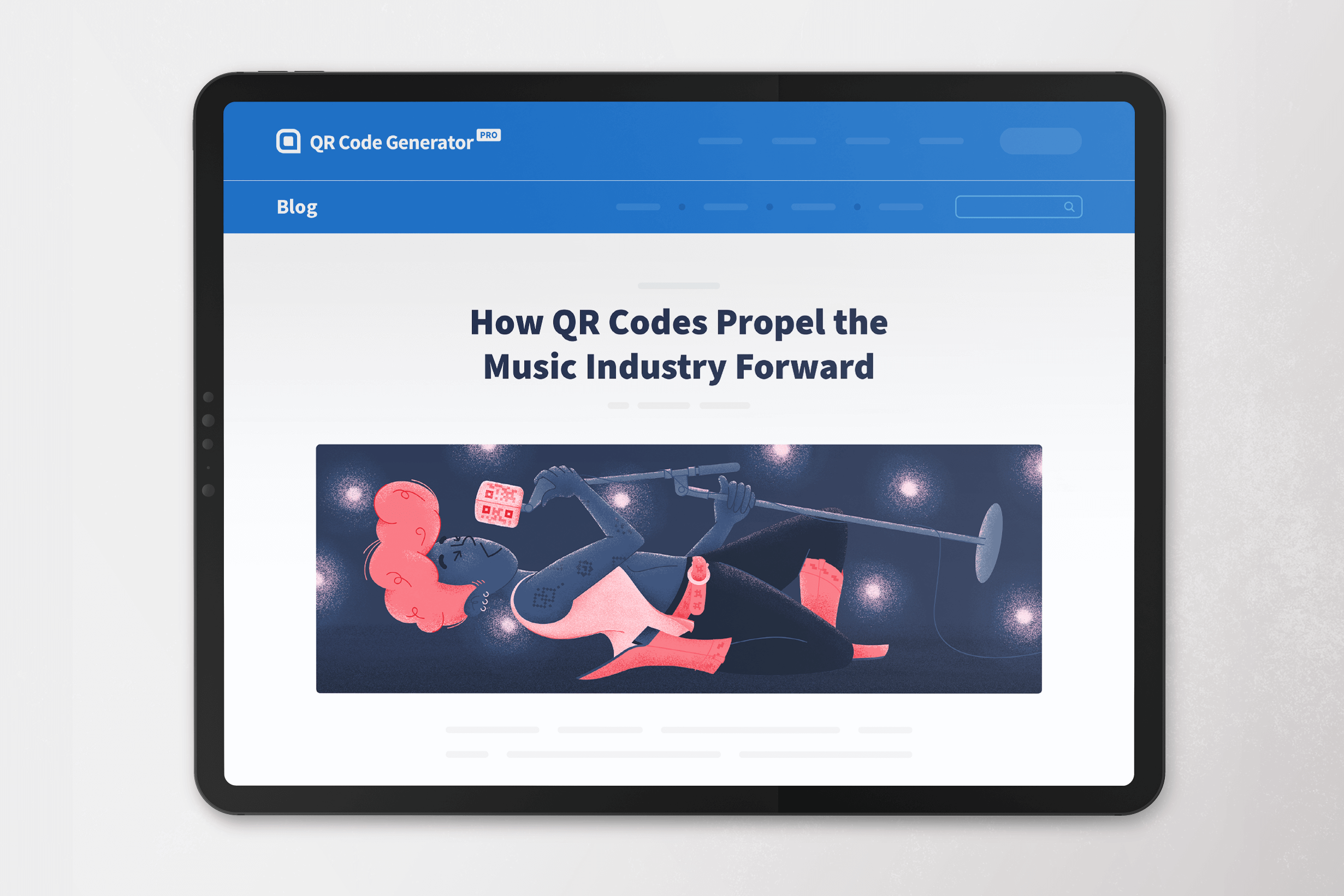 QR Code Generator PRO

Blog

How QR Codes Propel the Music Industry Forward